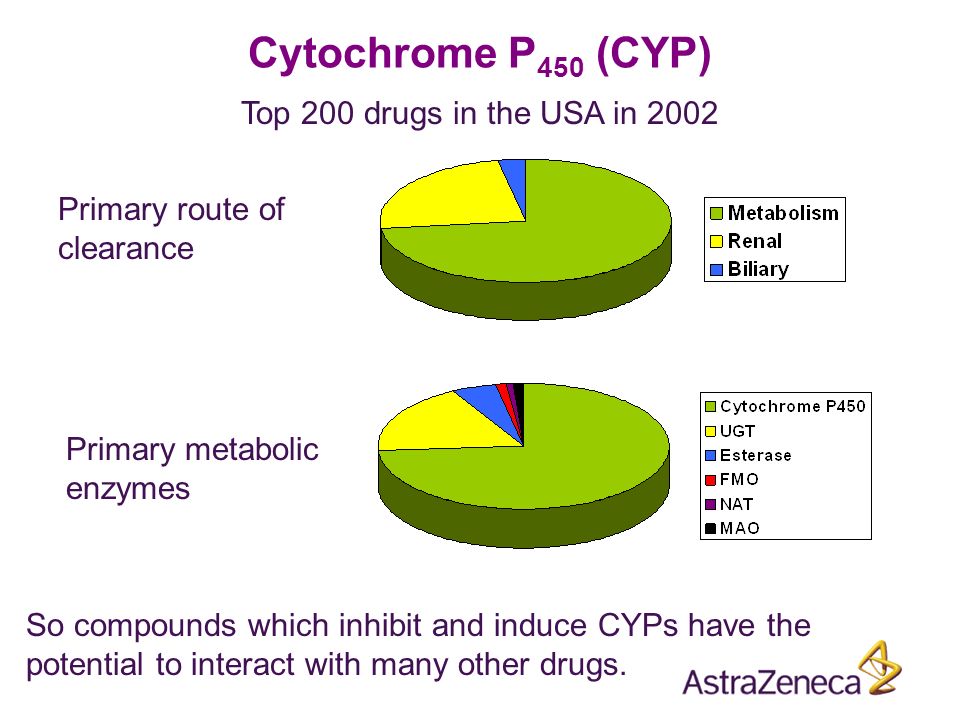 Cytochrome $P_{450}$ (CYP)

Top 200 drugs in the USA in 2002

Primary route of clearance

Metabolism
Renal
Biliary

Primary metabolic enzymes

Cytochrome P450
UGT
Esterase
FMO
NAT
MAO

So compounds which inhibit and induce CYPs have the potential to interact with many other drugs.

AstraZeneca